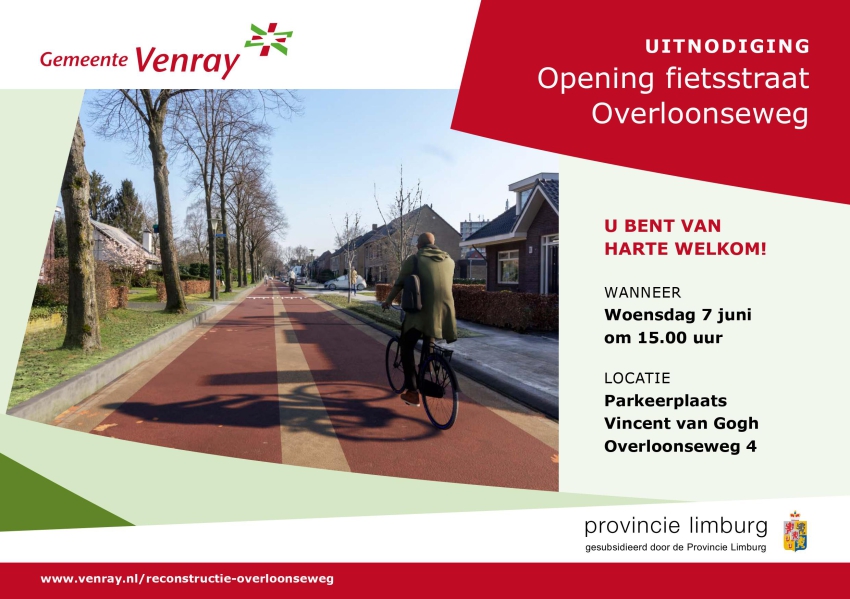 Gemeente Venray

UITNODIGING
Opening fietsstraat Overloonseweg

U BENT VAN HARTE WELKOM!

WANNEER
Woensdag 7 juni om 15.00 uur

LOCATIE
Parkeerplaats Vincent van Gogh Overloonseweg 4

provincie limburg
gesubsidieerd door de Provincie Limburg

www.venray.nl/reconstructie-overloonseweg